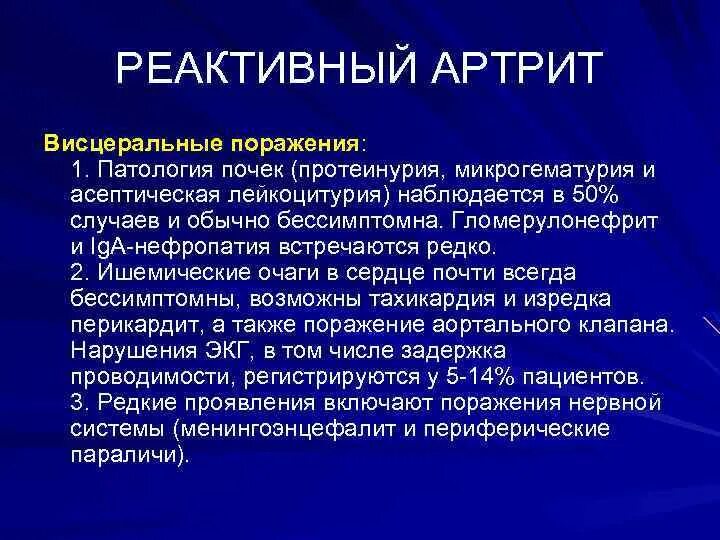 РЕАКТИВНЫЙ АРТРИТ

Висцеральные поражения:
1. Патология почек (протеинурия, микрогематурия и асептическая лейкоцитурия) наблюдается в 50% случаев и обычно бессимптомна. Гломерулонефрит и IgA-нефропатия встречаются редко.
2. Ишемические очаги в сердце почти всегда бессимптомны, возможны тахикардия и изредка перикардит, а также поражение аортального клапана. Нарушения ЭКГ, в том числе задержка проводимости, регистрируются у 5-14% пациентов.
3. Редкие проявления включают поражения нервной системы (менингоэнцефалит и периферические параличи).